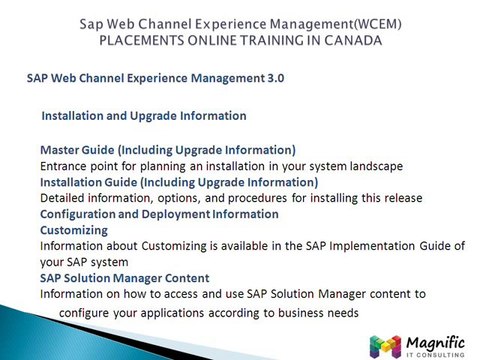 Sap Web Channel Experience Management(WCEM)
PLACEMENTS ONLINE TRAINING IN CANADA

SAP Web Channel Experience Management 3.0

Installation and Upgrade Information

Master Guide (Including Upgrade Information)
Entrance point for planning an installation in your system landscape
Installation Guide (Including Upgrade Information)
Detailed information, options, and procedures for installing this release
Configuration and Deployment Information
Customizing
Information about Customizing is available in the SAP Implementation Guide of your SAP system
SAP Solution Manager Content
Information on how to access and use SAP Solution Manager content to configure your applications according to business needs

Magnific
IT CONSULTING